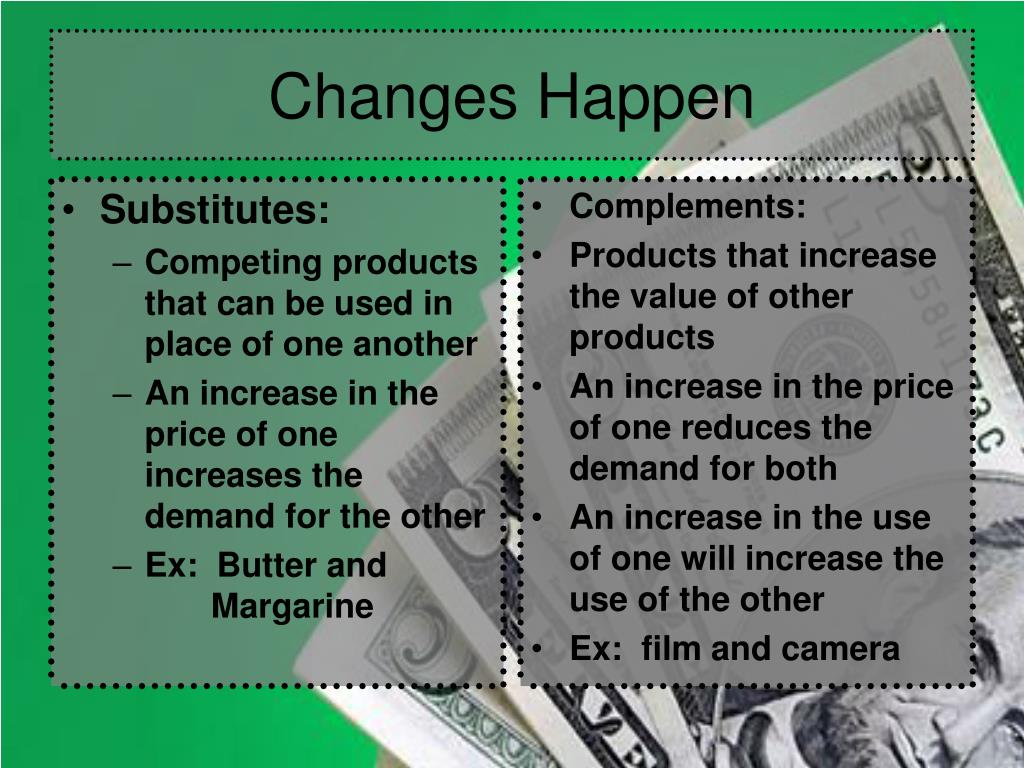 Changes Happen

• Substitutes:
– Competing products that can be used in place of one another
– An increase in the price of one increases the demand for the other
– Ex: Butter and Margarine

• Complements:
• Products that increase the value of other products
• An increase in the price of one reduces the demand for both
• An increase in the use of one will increase the use of the other
• Ex: film and camera